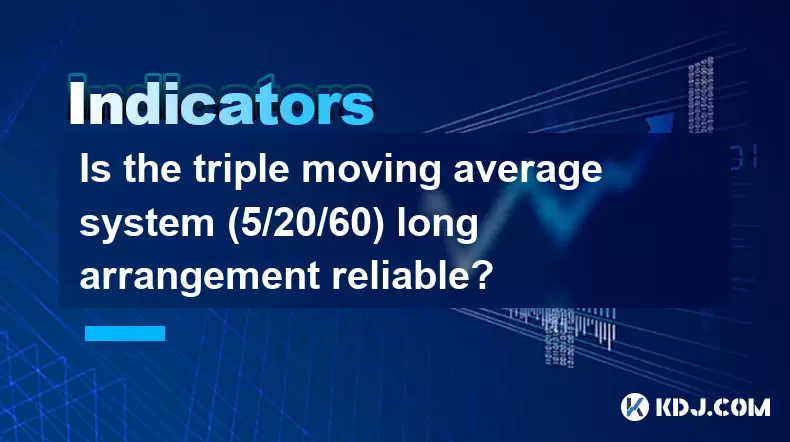 Indicators

Is the triple moving average system (5/20/60) long arrangement reliable?

KDJ.COM